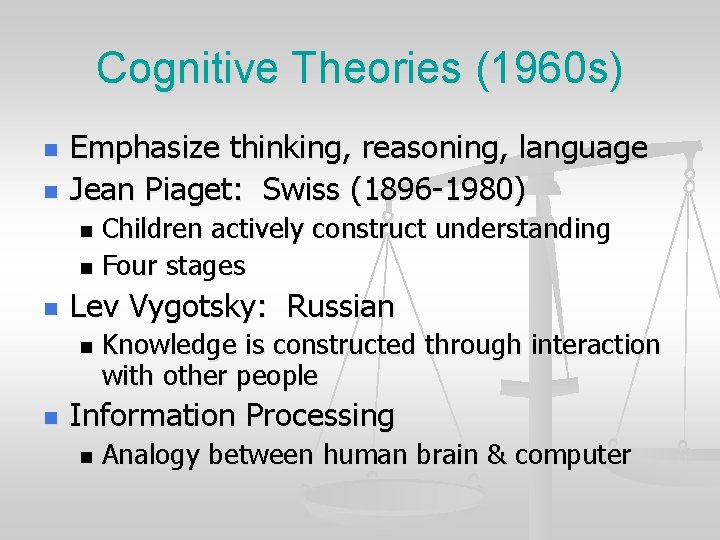 Cognitive Theories (1960s)

- Emphasize thinking, reasoning, language
- Jean Piaget: Swiss (1896-1980)
  - Children actively construct understanding
  - Four stages
- Lev Vygotsky: Russian
  - Knowledge is constructed through interaction with other people
- Information Processing
  - Analogy between human brain & computer